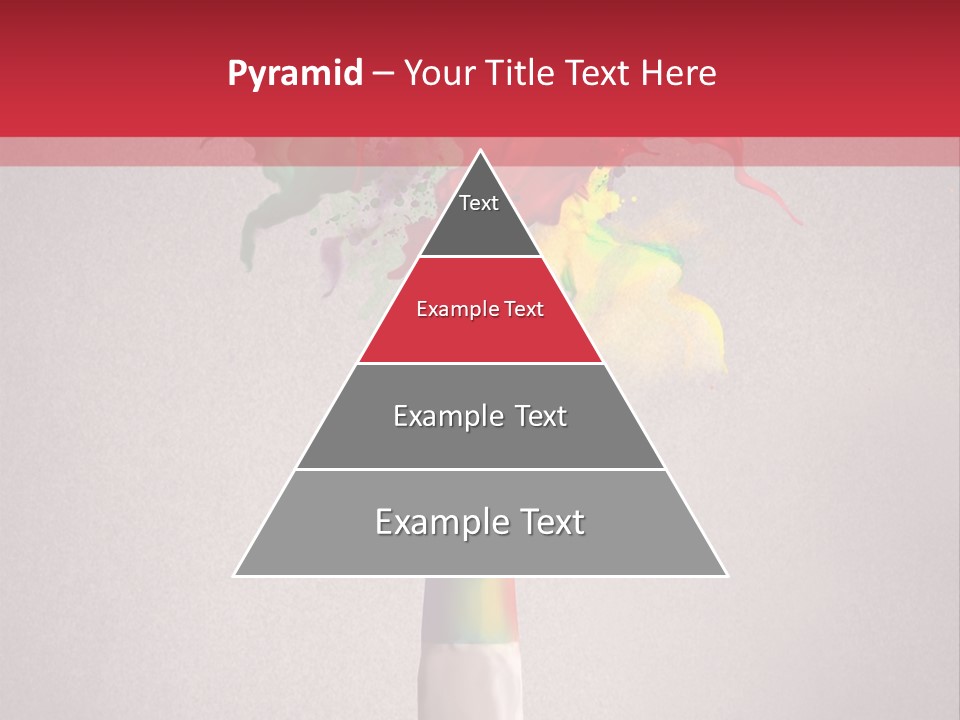 Pyramid – Your Title Text Here

Text

Example Text

Example Text

Example Text